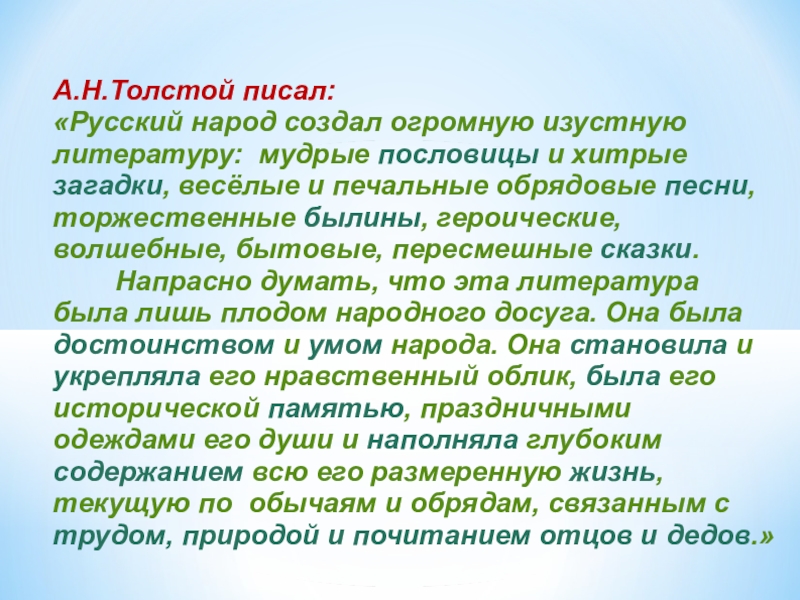 А.Н.Толстой писал:
«Русский народ создал огромную изустную литературу: мудрые пословицы и хитрые загадки, весёлые и печальные обрядовые песни, торжественные былины, героические, волшебные, бытовые, пересмешные сказки.

Напрасно думать, что эта литература была лишь плодом народного досуга. Она была достоинством и умом народа. Она становила и укрепляла его нравственный облик, была его исторической памятью, праздничными одеждами его души и наполняла глубоким содержанием всю его размеренную жизнь, текущую по обычаям и обрядам, связанным с трудом, природой и почитанием отцов и дедов.»